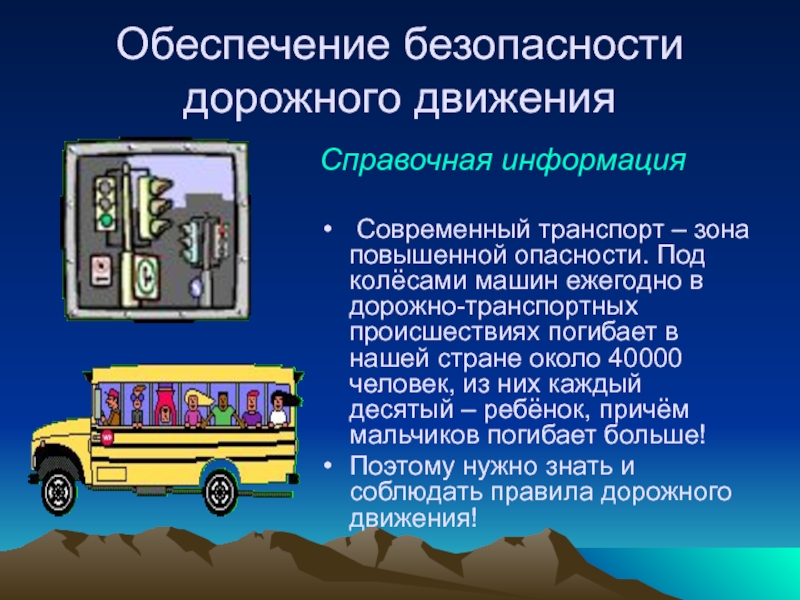 Обеспечение безопасности дорожного движения

Справочная информация

• Современный транспорт – зона повышенной опасности. Под колёсами машин ежегодно в дорожно-транспортных происшествиях погибает в нашей стране около 40000 человек, из них каждый десятый – ребёнок, причём мальчиков погибает больше!

• Поэтому нужно знать и соблюдать правила дорожного движения!